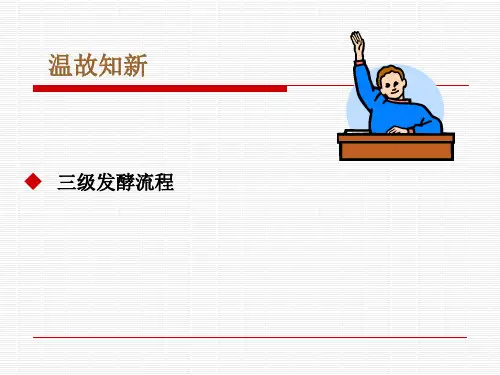 温故知新

◆ 三级发酵流程